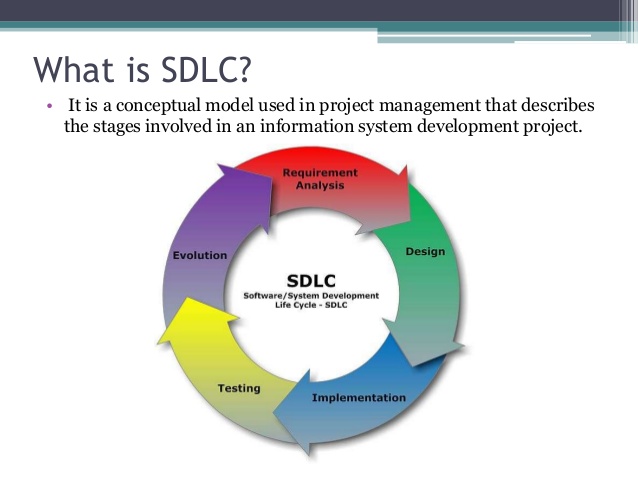 What is SDLC?

• It is a conceptual model used in project management that describes the stages involved in an information system development project.

Requirement Analysis

Design

Implementation

Testing

Evolution

SDLC
Software/System Development Life Cycle - SDLC